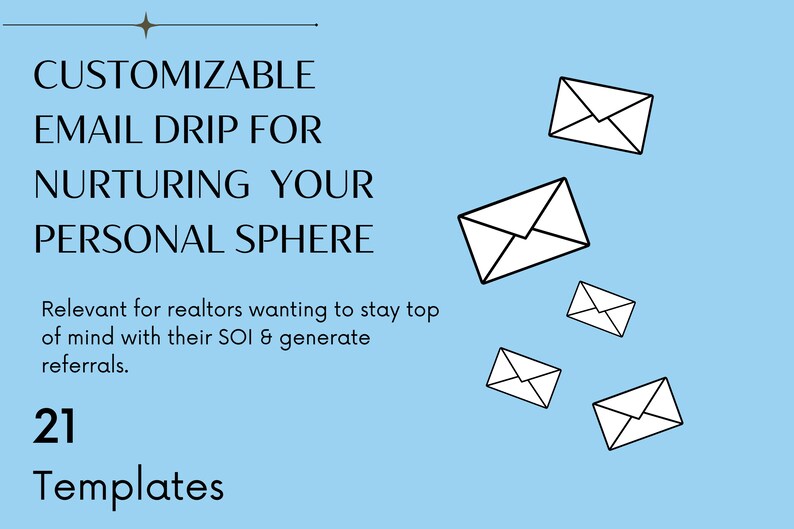 CUSTOMIZABLE EMAIL DRIP FOR NURTURING YOUR PERSONAL SPHERE

Relevant for realtors wanting to stay top of mind with their SOI & generate referrals.

21

Templates